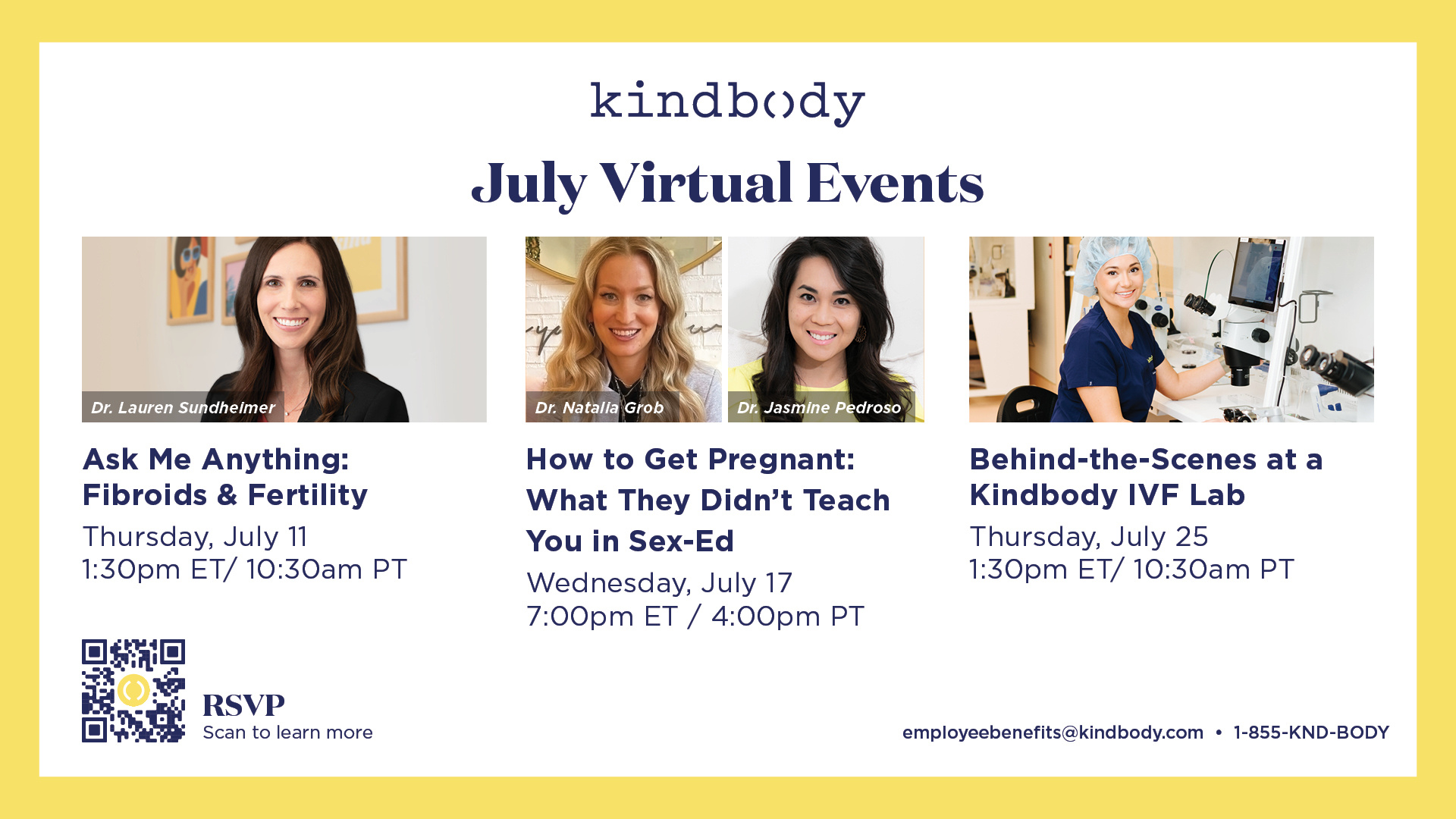 kindbody

July Virtual Events

Dr. Lauren Sundheimer

Ask Me Anything: Fibroids & Fertility

Thursday, July 11
1:30pm ET/ 10:30am PT

Dr. Natalia Grob

Dr. Jasmine Pedroso

How to Get Pregnant: What They Didn't Teach You in Sex-Ed

Wednesday, July 17
7:00pm ET / 4:00pm PT

Behind-the-Scenes at a Kindbody IVF Lab

Thursday, July 25
1:30pm ET/ 10:30am PT

RSVP
Scan to learn more

employeebenefits@kindbody.com • 1-855-KND-BODY